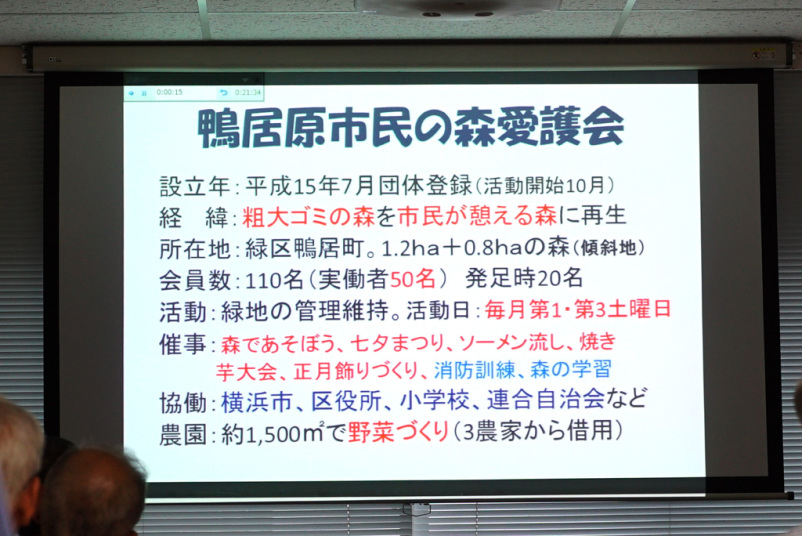 0:00:15
0:21:34

鴨居原市民の森愛護会

設立年：平成15年7月団体登録（活動開始10月）
経　緯：粗大ゴミの森を市民が憩える森に再生
所在地：緑区鴨居町。1.2ha＋0.8haの森（傾斜地）
会員数：110名（実働者50名）　発足時20名
活動：緑地の管理維持。活動日：毎月第1・第3土曜日
催事：森であそぼう、七夕まつり、ソーメン流し、焼き芋大会、正月飾りづくり、消防訓練、森の学習
協働：横浜市、区役所、小学校、連合自治会など
農園：約1,500$m^2$で野菜づくり（3農家から借用）